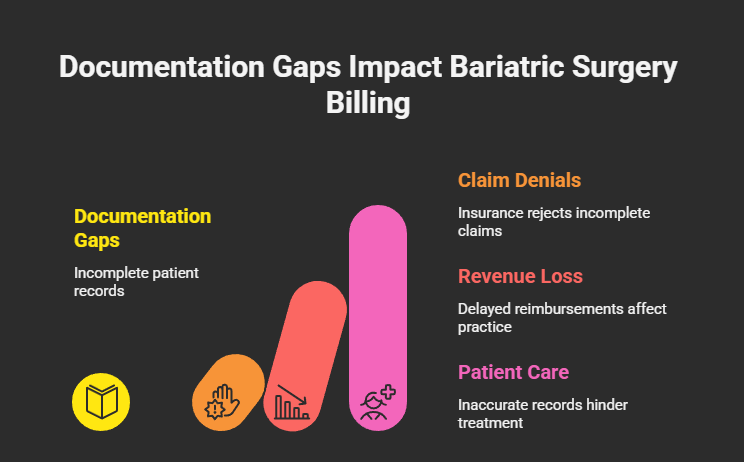 Documentation Gaps Impact Bariatric Surgery Billing

Documentation Gaps

Incomplete patient records

Claim Denials

Insurance rejects incomplete claims

Revenue Loss

Delayed reimbursements affect practice

Patient Care

Inaccurate records hinder treatment